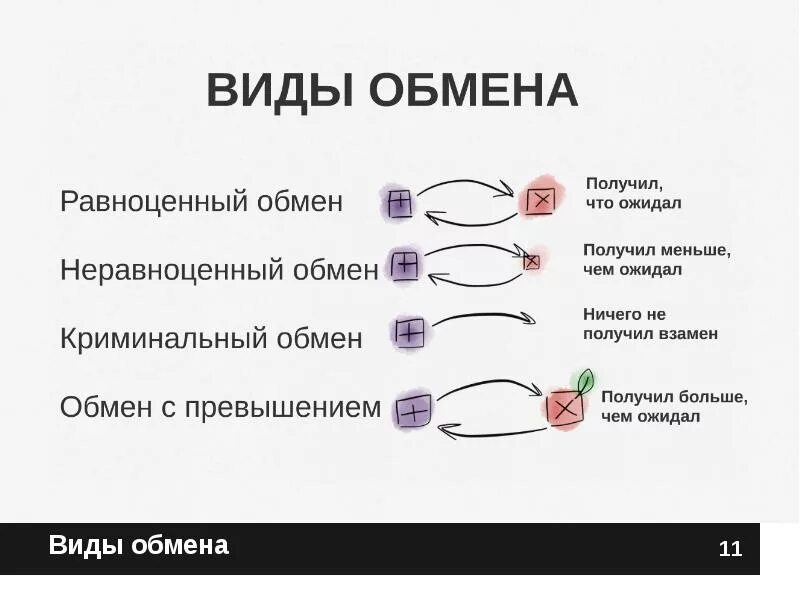 ВИДЫ ОБМЕНА

Равноценный обмен

Получил, что ожидал

Неравноценный обмен

Получил меньше, чем ожидал

Криминальный обмен

Ничего не получил взамен

Обмен с превышением

Получил больше, чем ожидал

Виды обмена

11